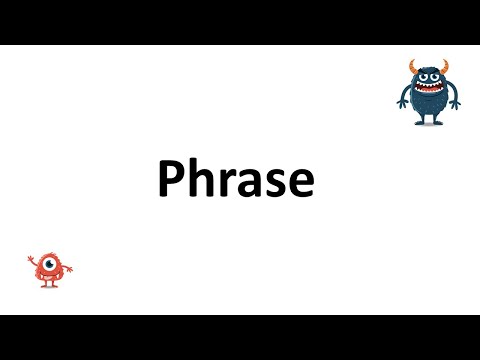 Phrase